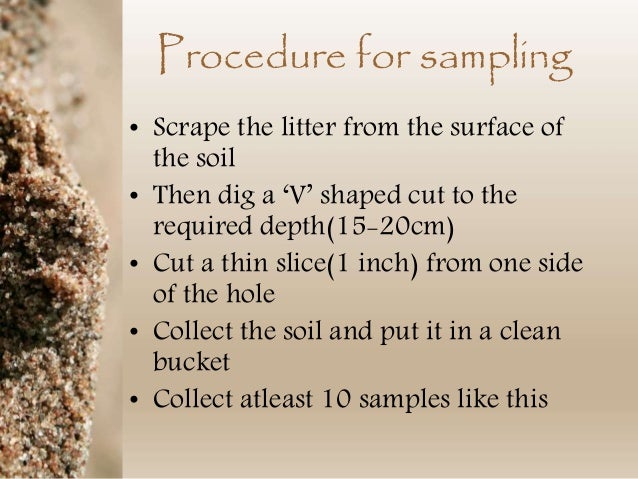 Procedure for sampling

• Scrape the litter from the surface of the soil
• Then dig a ‘V’ shaped cut to the required depth(15-20cm)
• Cut a thin slice(1 inch) from one side of the hole
• Collect the soil and put it in a clean bucket
• Collect atleast 10 samples like this